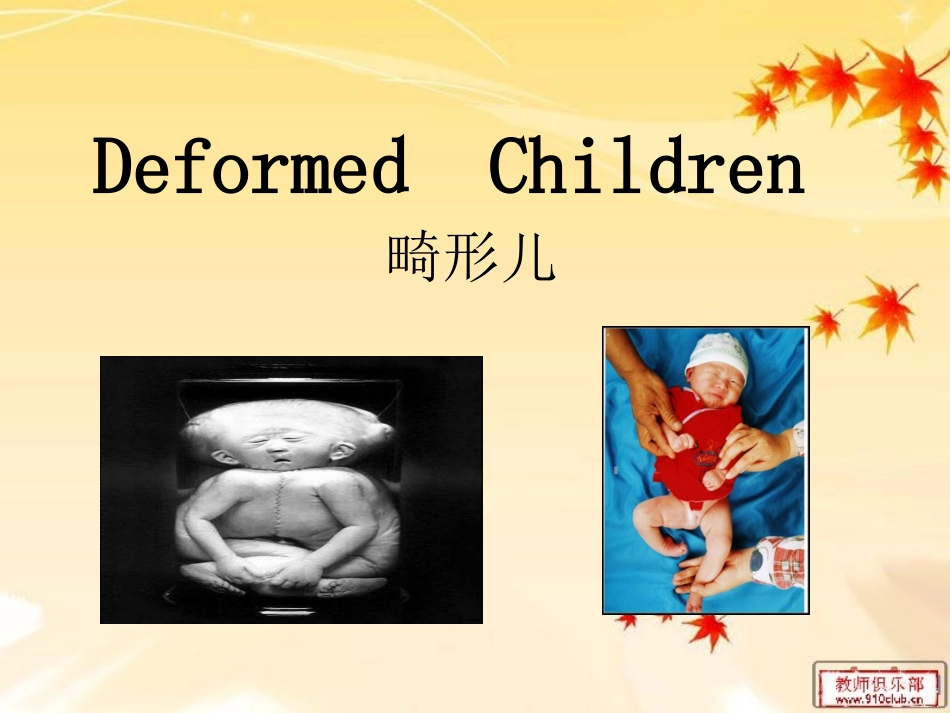 Deformed Children
畸形儿

教师俱乐部
www.910club.cn